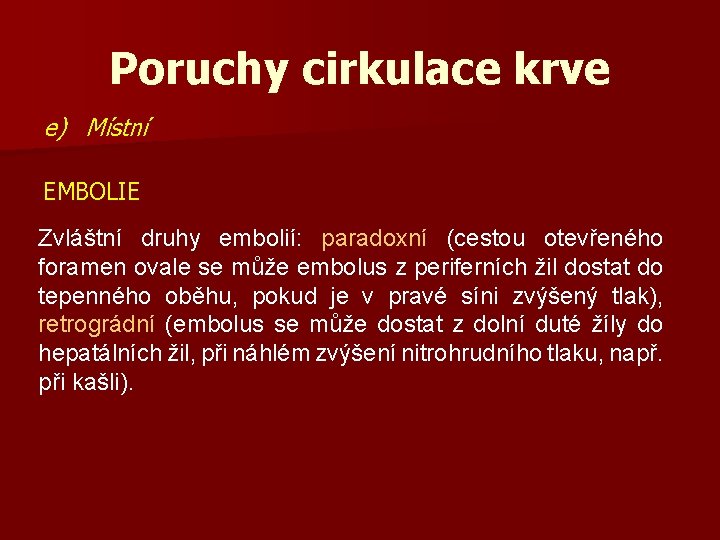 Poruchy cirkulace krve

e) Místní

EMBOLIE

Zvláštní druhy embolií: paradoxní (cestou otevřeného foramen ovale se může embolus z periferních žil dostat do tepenného oběhu, pokud je v pravé síni zvýšený tlak), retrográdní (embolus se může dostat z dolní duté žíly do hepatálních žil, při náhlém zvýšení nitrohrudního tlaku, např. při kašli).